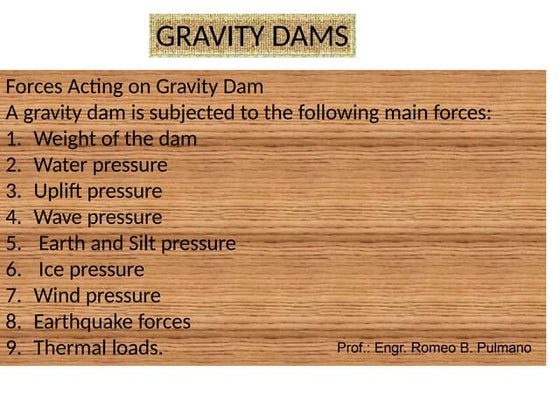 GRAVITY DAMS

Forces Acting on Gravity Dam
A gravity dam is subjected to the following main forces:
1. Weight of the dam
2. Water pressure
3. Uplift pressure
4. Wave pressure
5. Earth and Silt pressure
6. Ice pressure
7. Wind pressure
8. Earthquake forces
9. Thermal loads.

Prof.: Engr. Romeo B. Pulmano